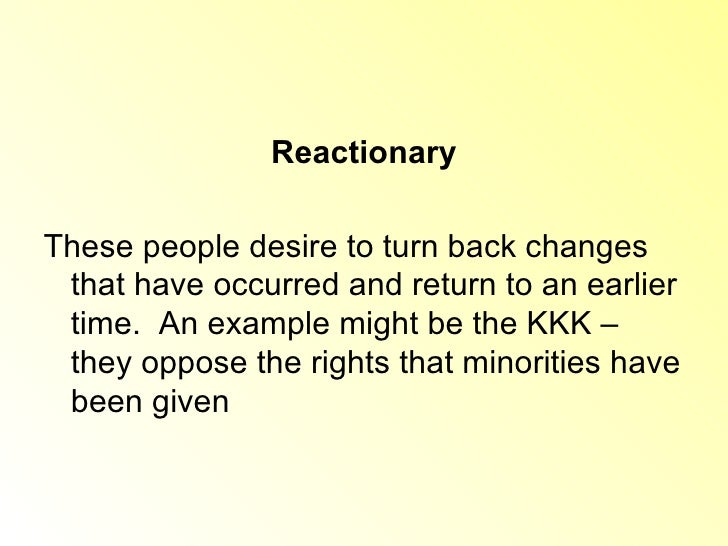 Reactionary

These people desire to turn back changes that have occurred and return to an earlier time.  An example might be the KKK – they oppose the rights that minorities have been given